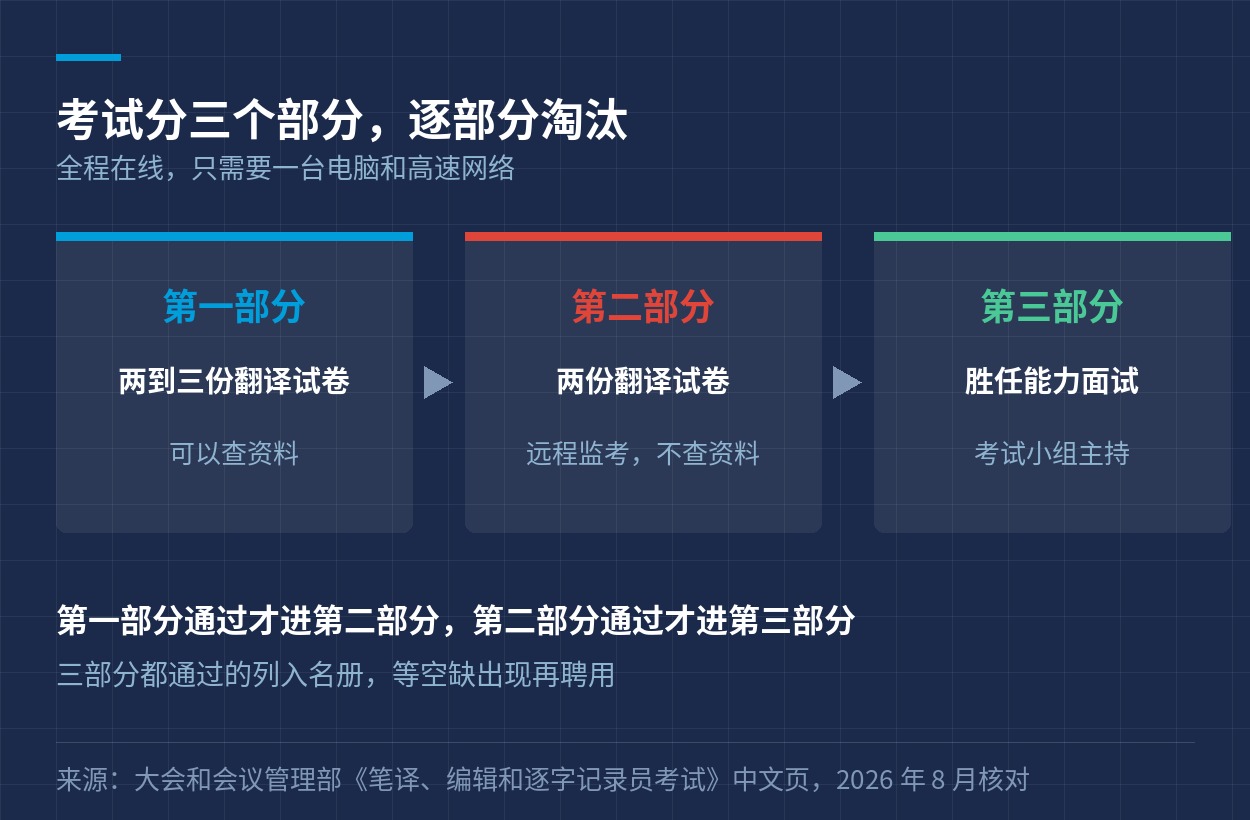 考试分三个部分，逐部分淘汰
全程在线，只需要一台电脑和高速网络

第一部分
两到三份翻译试卷
可以查资料

第二部分
两份翻译试卷
远程监考，不查资料

第三部分
胜任能力面试
考试小组主持

第一部分通过才进第二部分，第二部分通过才进第三部分
三部分都通过的列入名册，等空缺出现再聘用

来源：大会和会议管理部《笔译、编辑和逐字记录员考试》中文页，2026 年 8 月核对